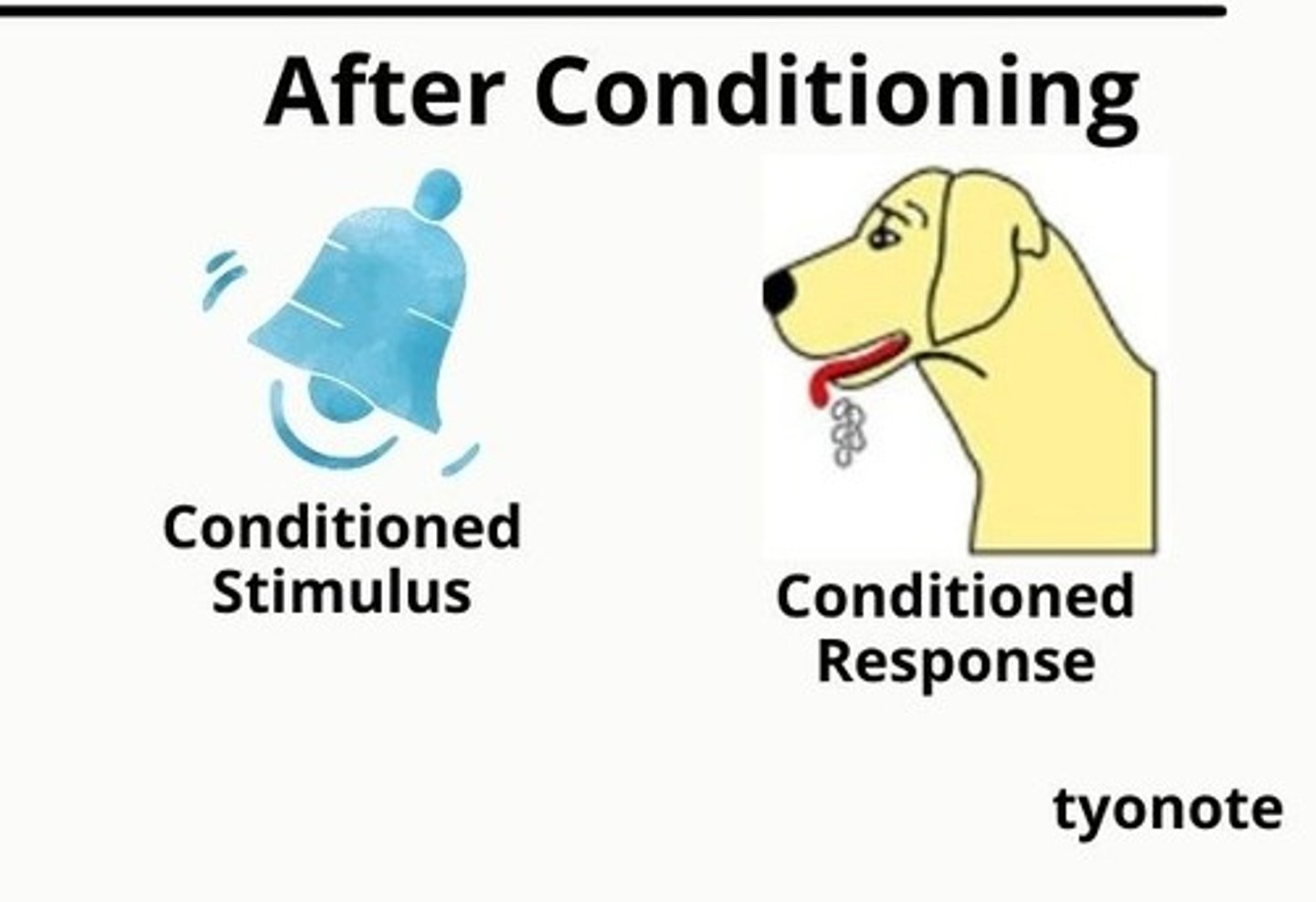 After Conditioning

Conditioned Stimulus

Conditioned Response

tyonote